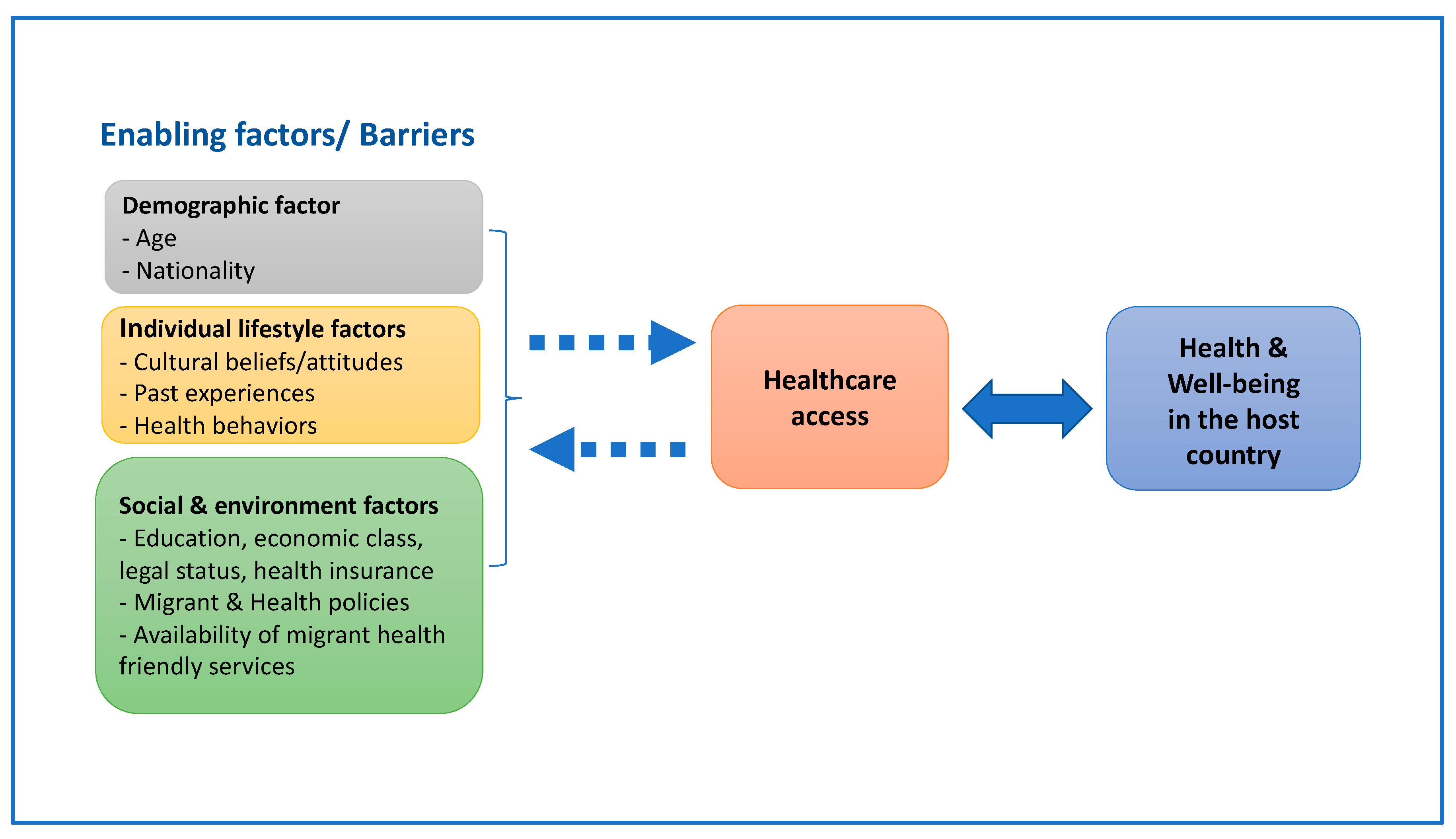 Enabling factors/ Barriers

Demographic factor
- Age
- Nationality

Individual lifestyle factors
- Cultural beliefs/attitudes
- Past experiences
- Health behaviors

Social & environment factors
- Education, economic class, legal status, health insurance
- Migrant & Health policies
- Availability of migrant health friendly services

Healthcare access

Health & Well-being in the host country